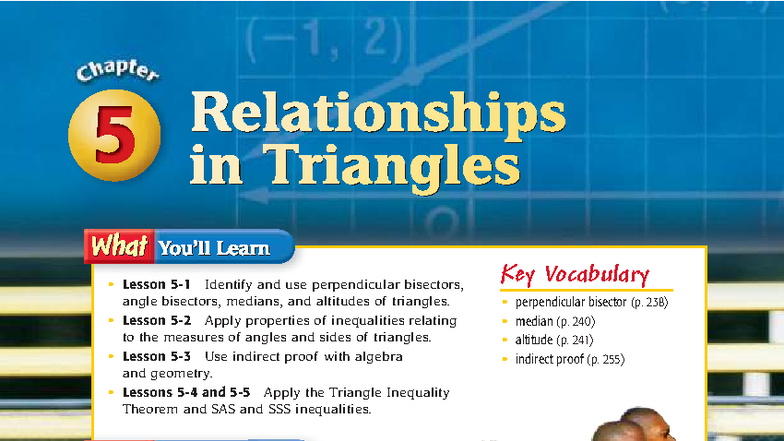 (−1, 2)

Chapter 5

Relationships in Triangles

What You'll Learn

• **Lesson 5-1** Identify and use perpendicular bisectors, angle bisectors, medians, and altitudes of triangles.
• **Lesson 5-2** Apply properties of inequalities relating to the measures of angles and sides of triangles.
• **Lesson 5-3** Use indirect proof with algebra and geometry.
• **Lessons 5-4 and 5-5** Apply the Triangle Inequality Theorem and SAS and SSS inequalities.

Key Vocabulary

• perpendicular bisector (p. 238)
• median (p. 240)
• altitude (p. 241)
• indirect proof (p. 255)